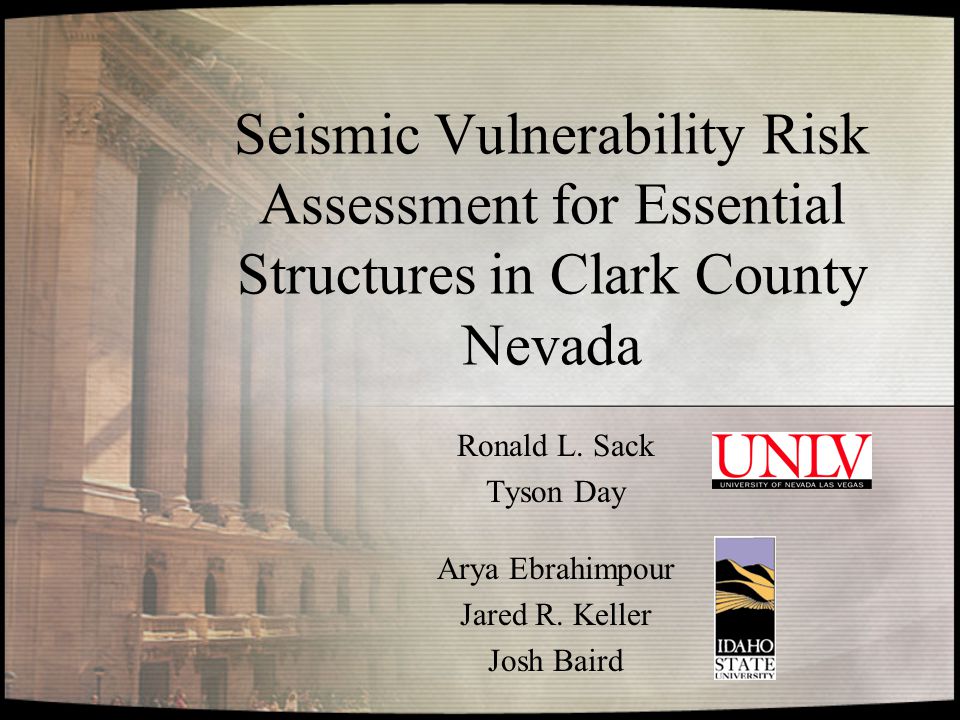 Seismic Vulnerability Risk Assessment for Essential Structures in Clark County Nevada

Ronald L. Sack
Tyson Day

UNLV
UNIVERSITY OF NEVADA LAS VEGAS

Arya Ebrahimpour
Jared R. Keller
Josh Baird

IDAHO
STATE
UNIVERSITY